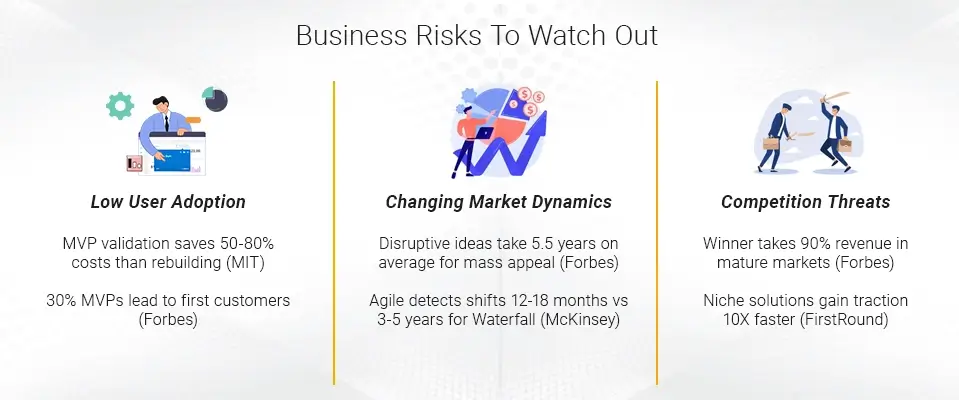 Business Risks To Watch Out

Low User Adoption

MVP validation saves 50-80% costs than rebuilding (MIT)

30% MVPs lead to first customers (Forbes)

Changing Market Dynamics

Disruptive ideas take 5.5 years on average for mass appeal (Forbes)

Agile detects shifts 12-18 months vs 3-5 years for Waterfall (McKinsey)

Competition Threats

Winner takes 90% revenue in mature markets (Forbes)

Niche solutions gain traction 10X faster (FirstRound)